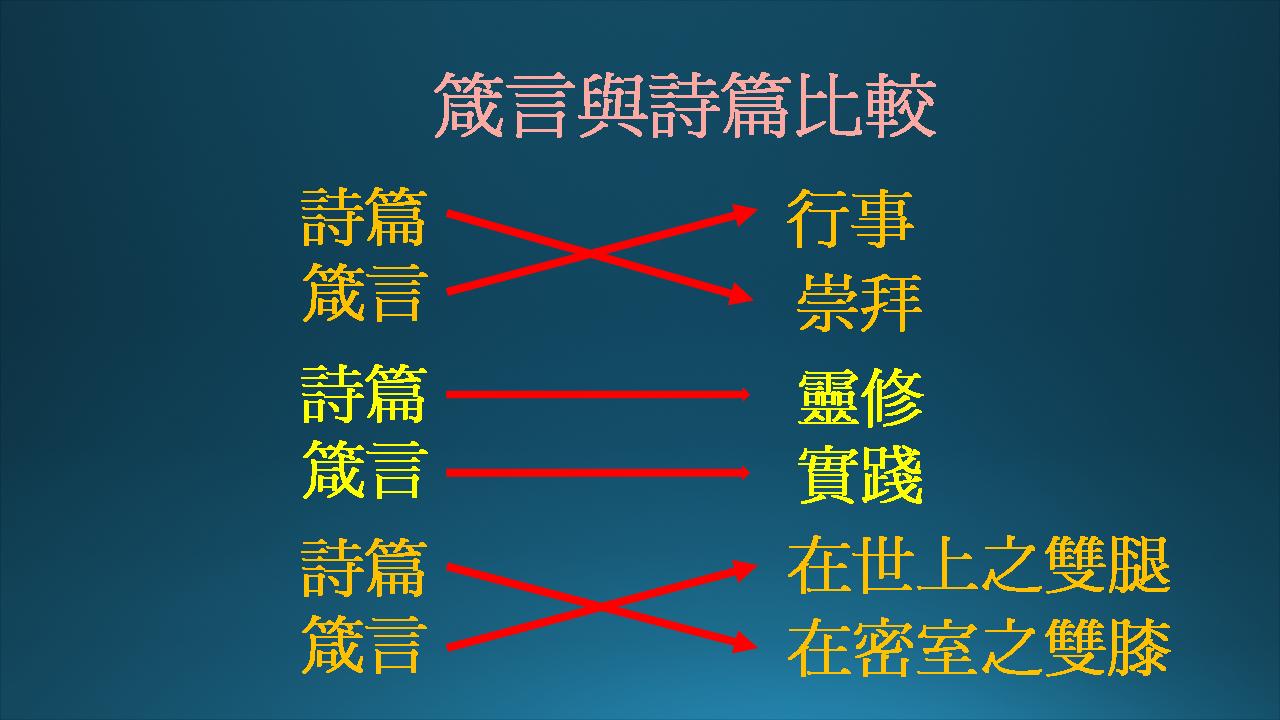 箴言與詩篇比較

詩篇
箴言

行事
崇拜

詩篇
箴言

靈修
實踐

詩篇
箴言

在世上之雙腿
在密室之雙膝